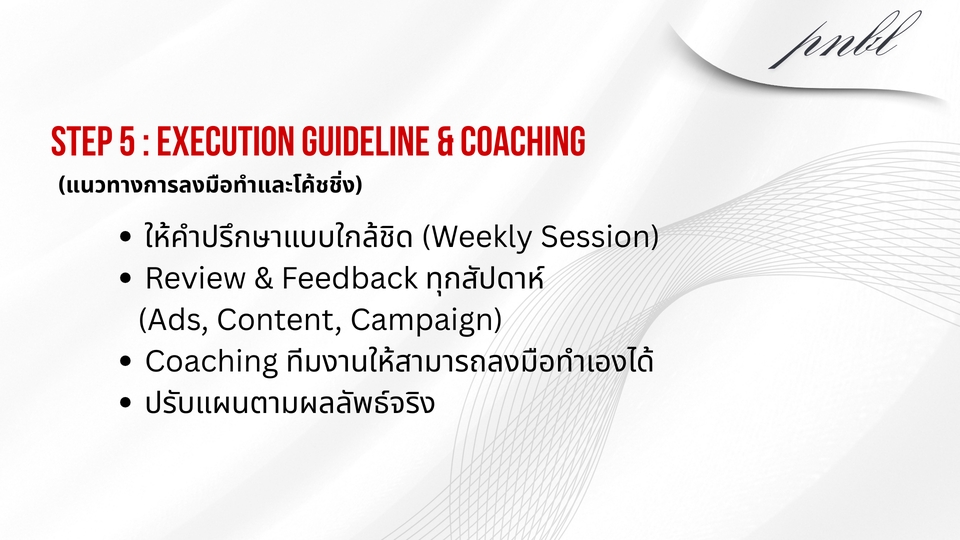 pnbl

STEP 5 : EXECUTION GUIDELINE & COACHING
(แนวทางการลงมือทำและโค้ชชิ่ง)

• ให้คำปรึกษาแบบใกล้ชิด (Weekly Session)
• Review & Feedback ทุกสัปดาห์ (Ads, Content, Campaign)
• Coaching ทีมงานให้สามารถลงมือทำเองได้
• ปรับแผนตามผลลัพธ์จริง